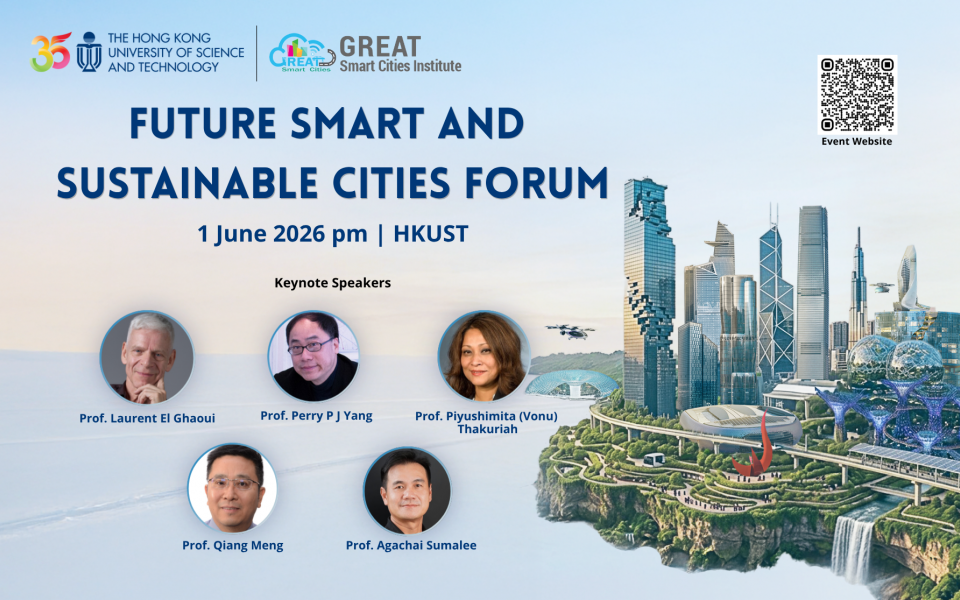 35 THE HONG KONG UNIVERSITY OF SCIENCE AND TECHNOLOGY

GREAT Smart Cities GREAT Smart Cities Institute

Event Website

FUTURE SMART AND SUSTAINABLE CITIES FORUM

1 June 2026 pm | HKUST

Keynote Speakers

Prof. Laurent El Ghaoui

Prof. Perry P J Yang

Prof. Piyushimita (Vonu) Thakuriah

Prof. Qiang Meng

Prof. Agachai Sumalee